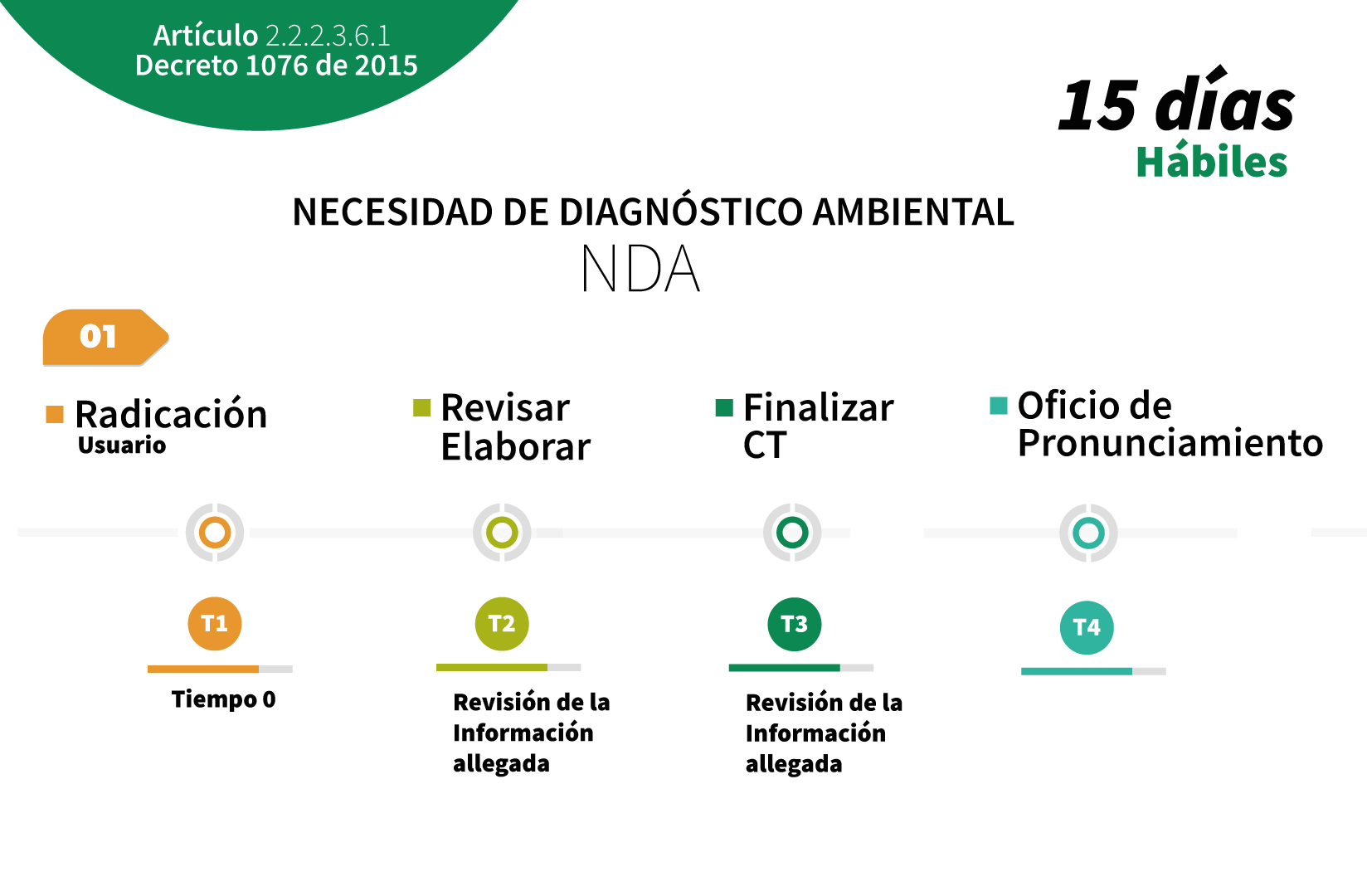 Artículo 2.2.2.3.6.1
Decreto 1076 de 2015

15 días
Hábiles

NECESIDAD DE DIAGNÓSTICO AMBIENTAL
NDA

01

Radicación
Usuario

Revisar
Elaborar

Finalizar
CT

Oficio de
Pronunciamiento

T1

Tiempo 0

T2

Revisión de la Información allegada

T3

Revisión de la Información allegada

T4